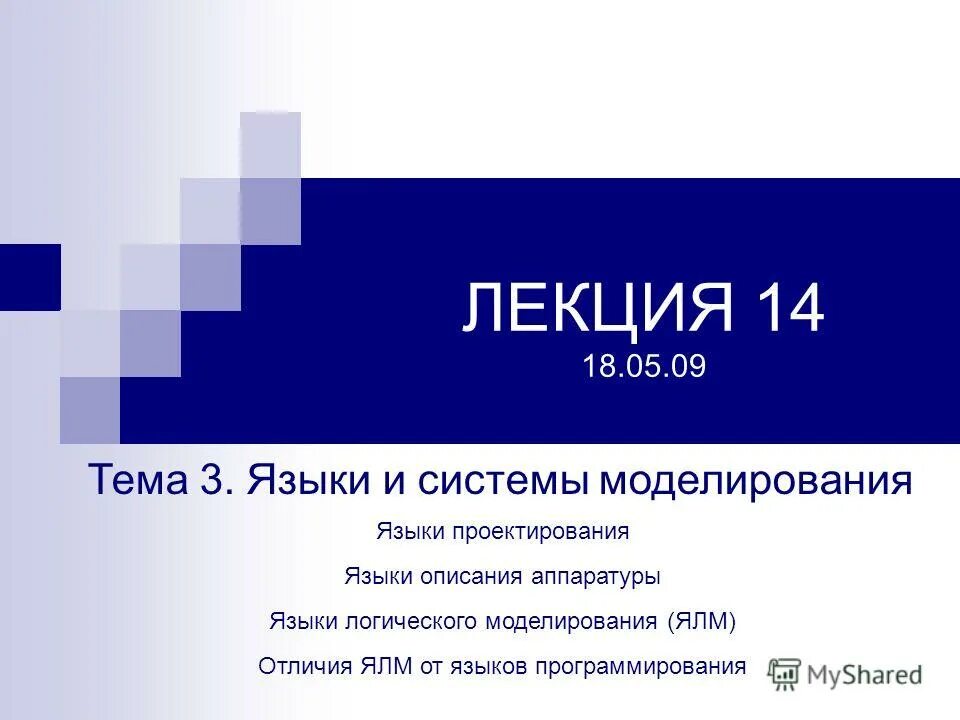 ЛЕКЦИЯ 14
18.05.09

Тема 3. Языки и системы моделирования

Языки проектирования

Языки описания аппаратуры

Языки логического моделирования (ЯЛМ)

Отличия ЯЛМ от языков программирования

MyShared